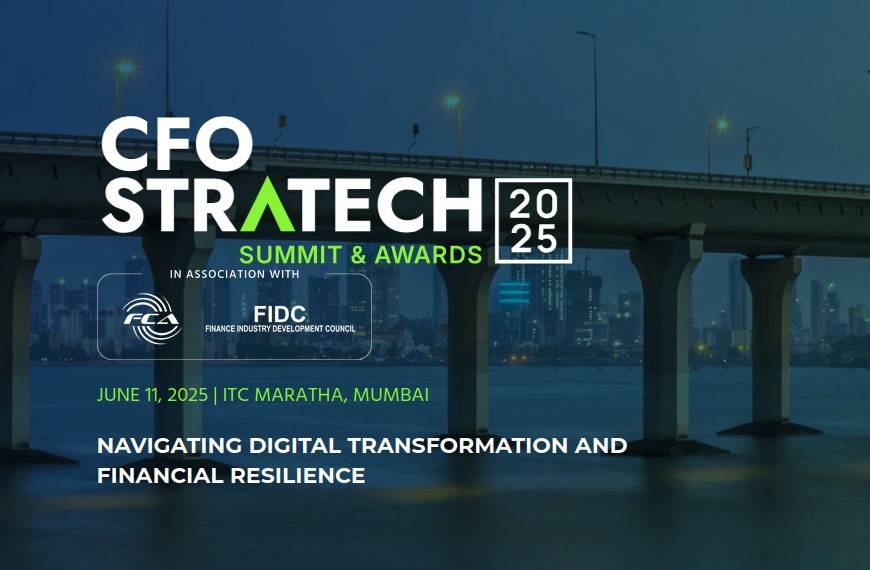 CFO STRATECH 2025
SUMMIT & AWARDS
IN ASSOCIATION WITH
FCA
FIDC
FINANCE INDUSTRY DEVELOPMENT COUNCIL

JUNE 11, 2025 | ITC MARATHA, MUMBAI

NAVIGATING DIGITAL TRANSFORMATION AND FINANCIAL RESILIENCE